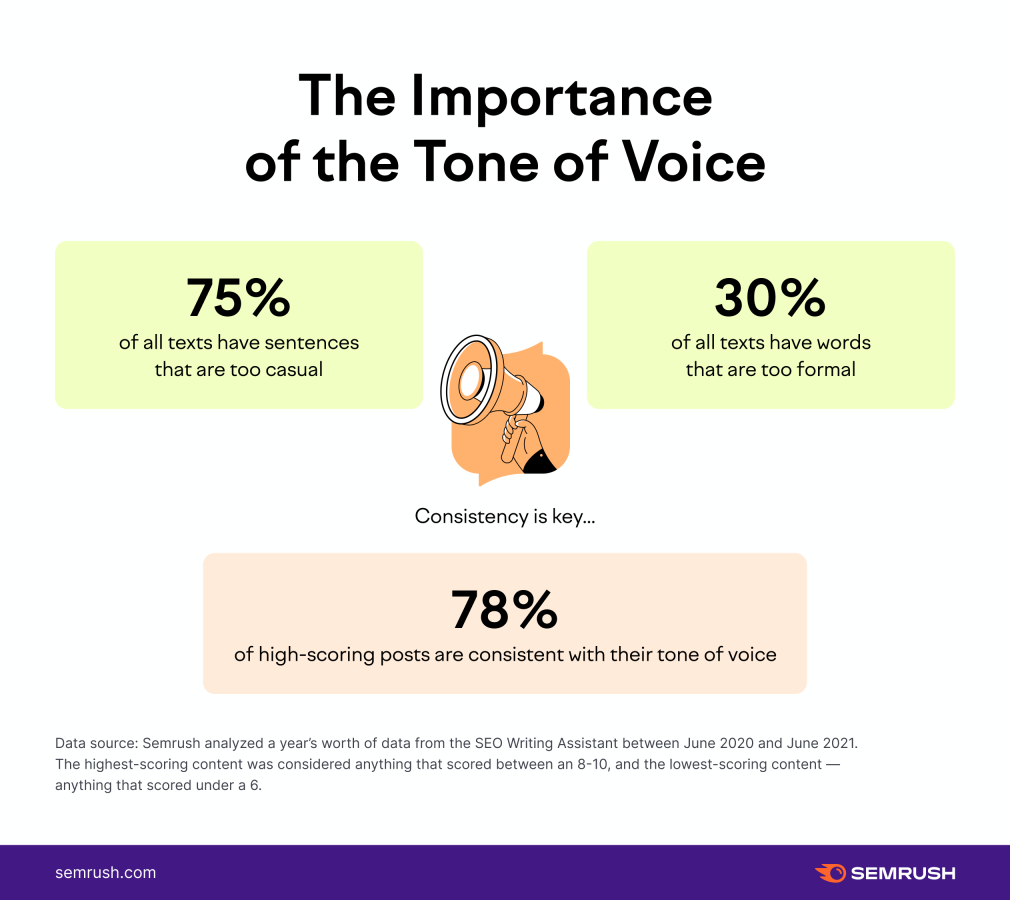 The Importance of the Tone of Voice

75%
of all texts have sentences that are too casual

30%
of all texts have words that are too formal

Consistency is key...

78%
of high-scoring posts are consistent with their tone of voice

Data source: Semrush analyzed a year's worth of data from the SEO Writing Assistant between June 2020 and June 2021. The highest-scoring content was considered anything that scored between an 8-10, and the lowest-scoring content — anything that scored under a 6.

semrush.com

SEMRUSH